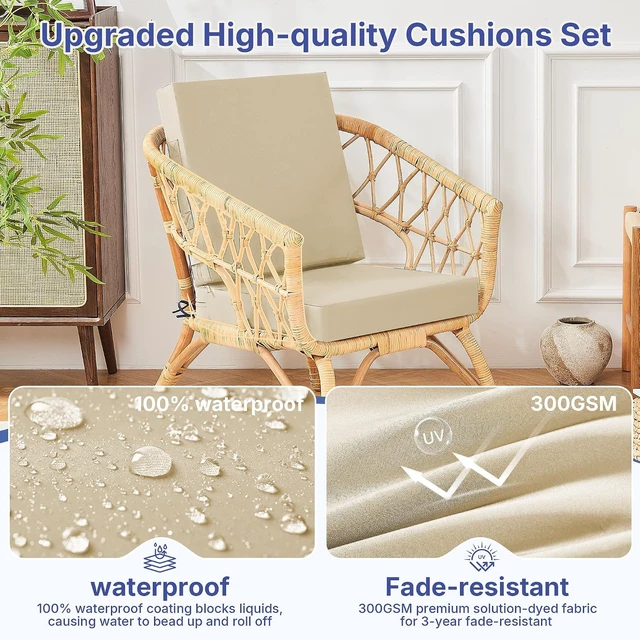 Upgraded High-quality Cushions Set

100% waterproof

300GSM

UV

waterproof

100% waterproof coating blocks liquids, causing water to bead up and roll off

UV

Fade-resistant

300GSM premium solution-dyed fabric for 3-year fade-resistant